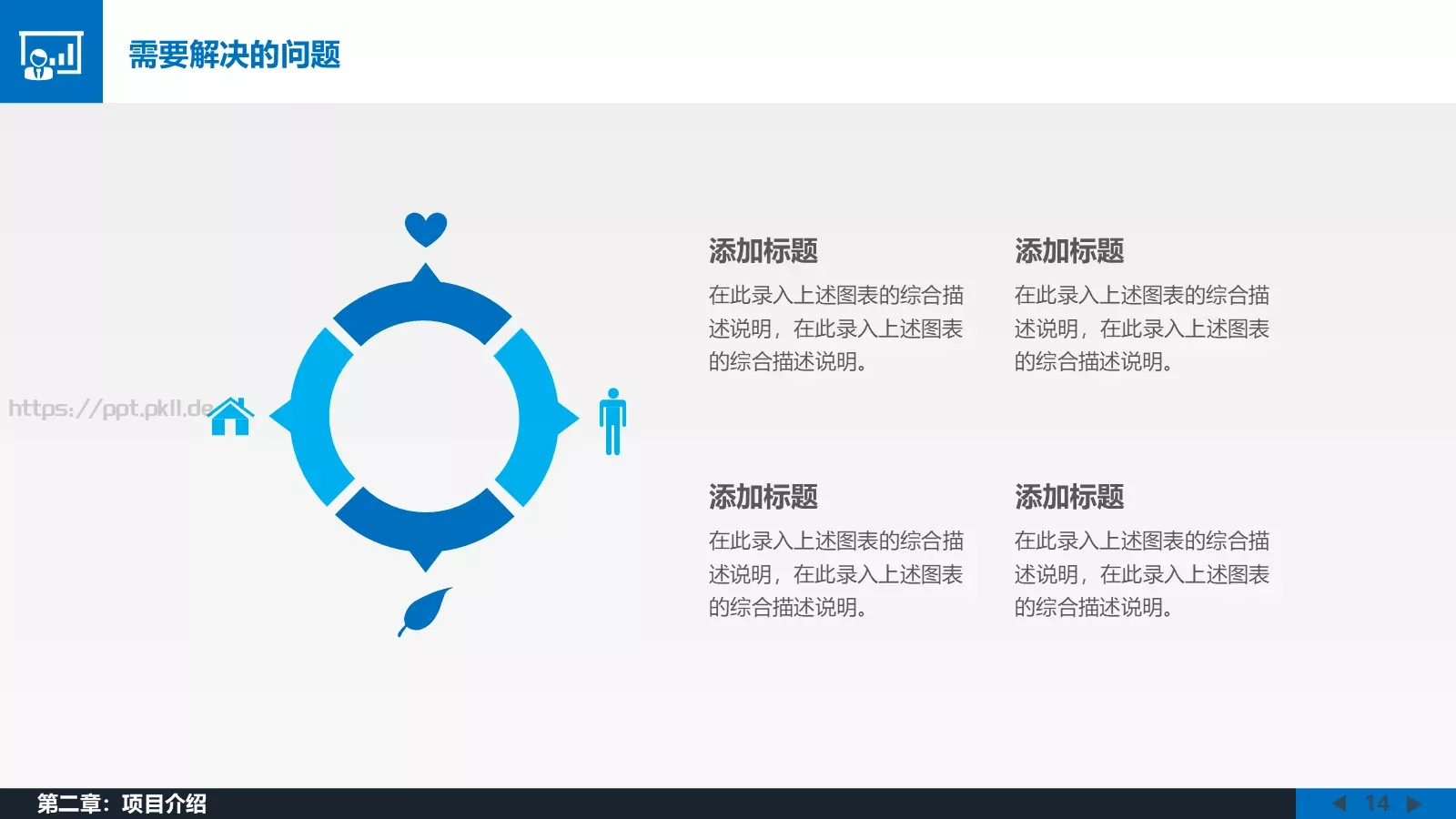 需要解决的问题

https://ppt.pkll.de

添加标题
在此录入上述图表的综合描述说明，在此录入上述图表的综合描述说明。

添加标题
在此录入上述图表的综合描述说明，在此录入上述图表的综合描述说明。

添加标题
在此录入上述图表的综合描述说明，在此录入上述图表的综合描述说明。

添加标题
在此录入上述图表的综合描述说明，在此录入上述图表的综合描述说明。

第二章：项目介绍

14